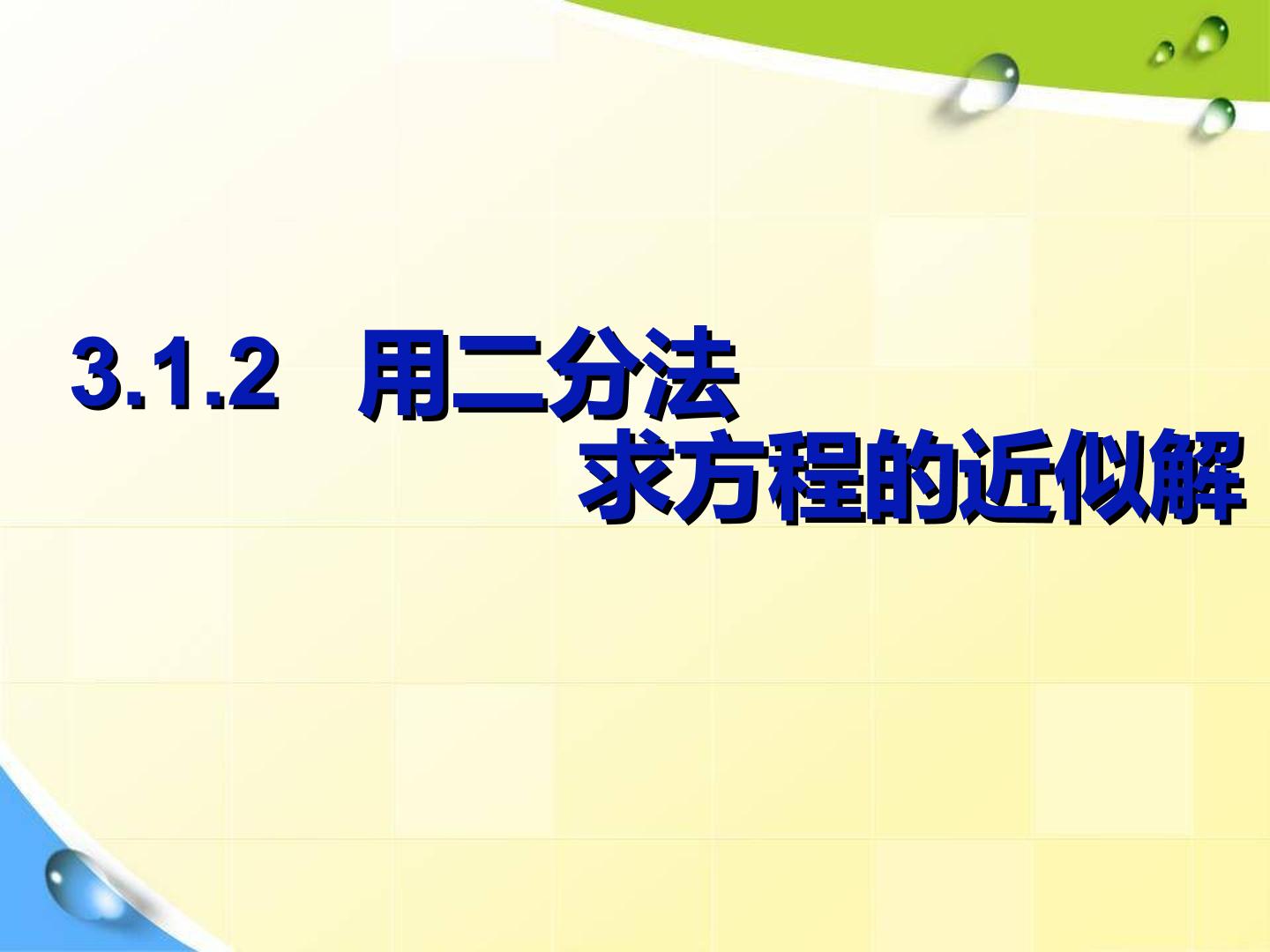 3.1.2 用二分法
求方程的近似解